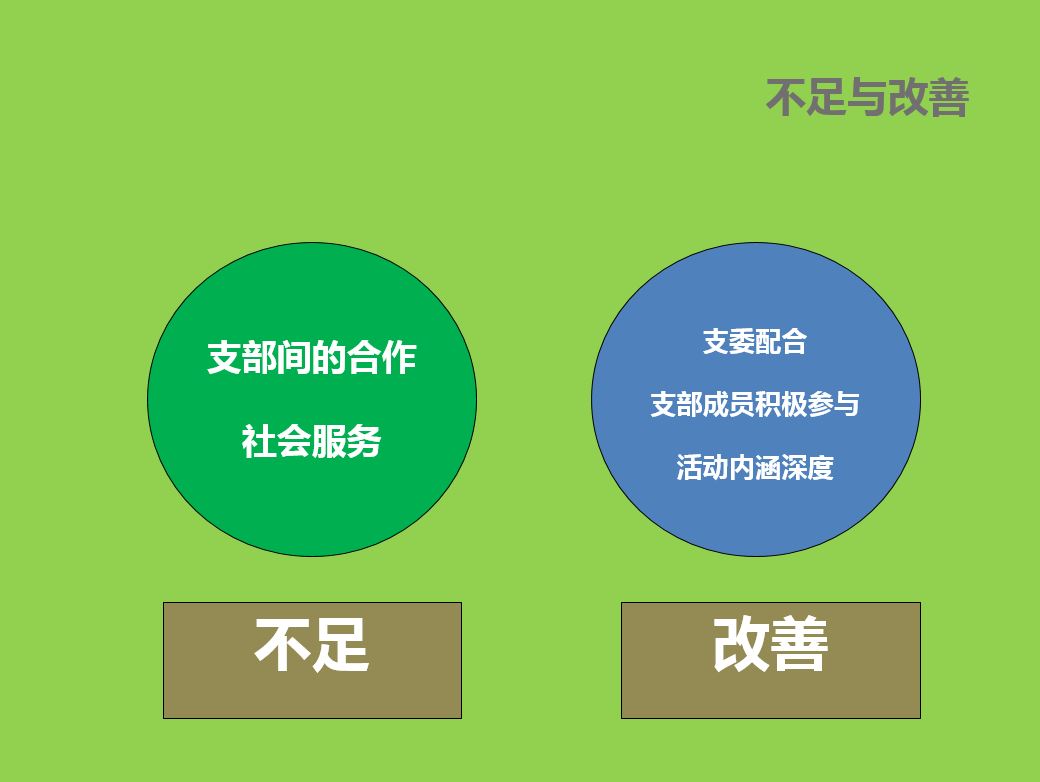 不足与改善

支部间的合作

社会服务

支委配合

支部成员积极参与

活动内涵深度

不足

改善